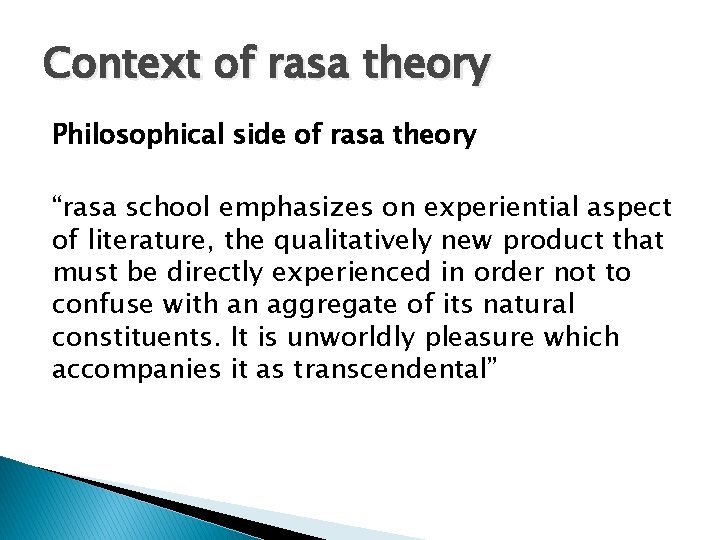 Context of rasa theory

Philosophical side of rasa theory

“rasa school emphasizes on experiential aspect of literature, the qualitatively new product that must be directly experienced in order not to confuse with an aggregate of its natural constituents. It is unworldly pleasure which accompanies it as transcendental”